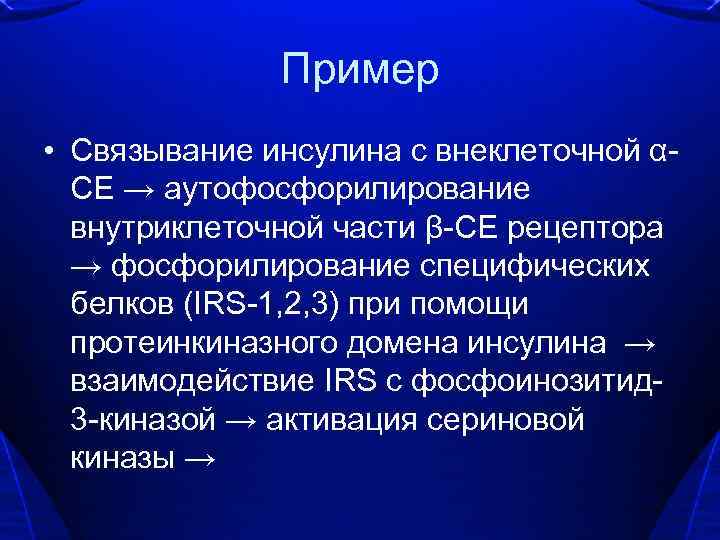 Пример

• Связывание инсулина с внеклеточной α-СЕ → аутофосфорилирование внутриклеточной части β-СЕ рецептора → фосфорилирование специфических белков (IRS-1,2,3) при помощи протеинкиназного домена инсулина → взаимодействие IRS с фосфоинозитид-3-киназой → активация сериновой киназы →